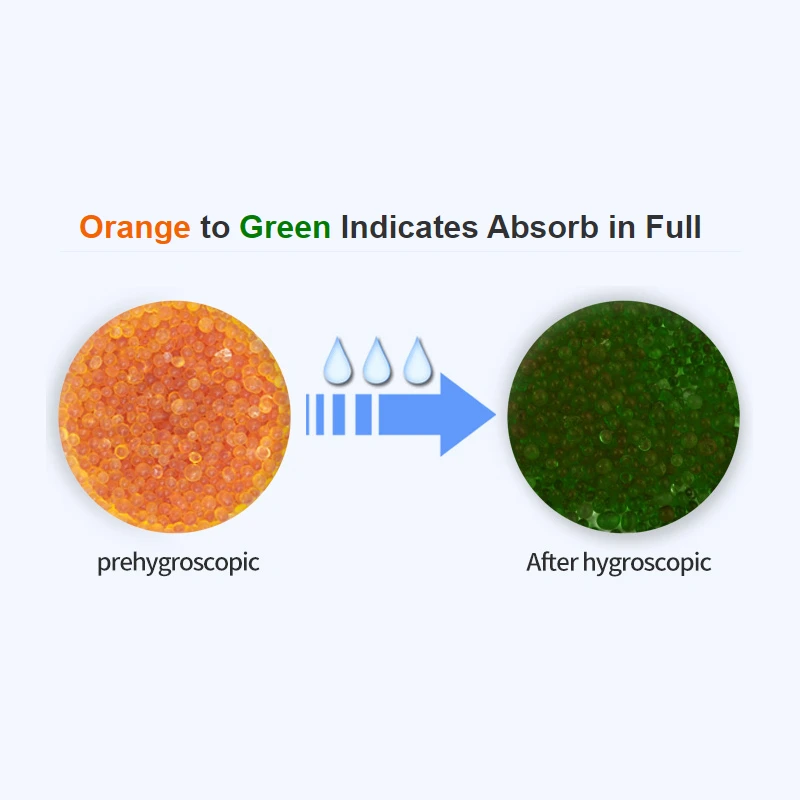 Orange to Green Indicates Absorb in Full

prehygroscopic

After hygroscopic